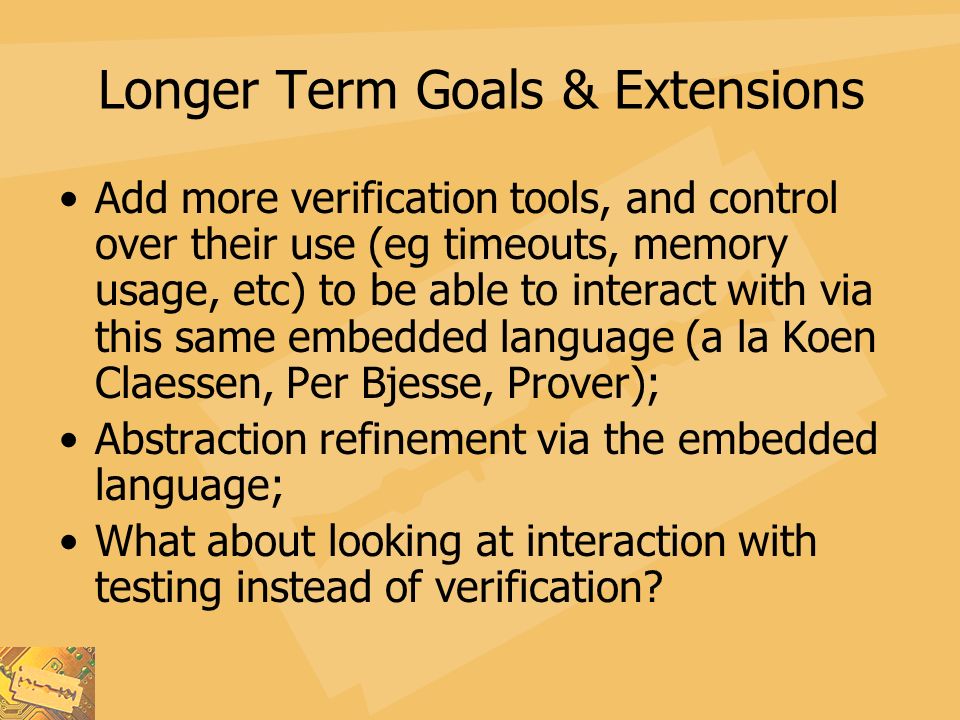 Longer Term Goals & Extensions

• Add more verification tools, and control over their use (eg timeouts, memory usage, etc) to be able to interact with via this same embedded language (a la Koen Claessen, Per Bjesse, Prover);
• Abstraction refinement via the embedded language;
• What about looking at interaction with testing instead of verification?